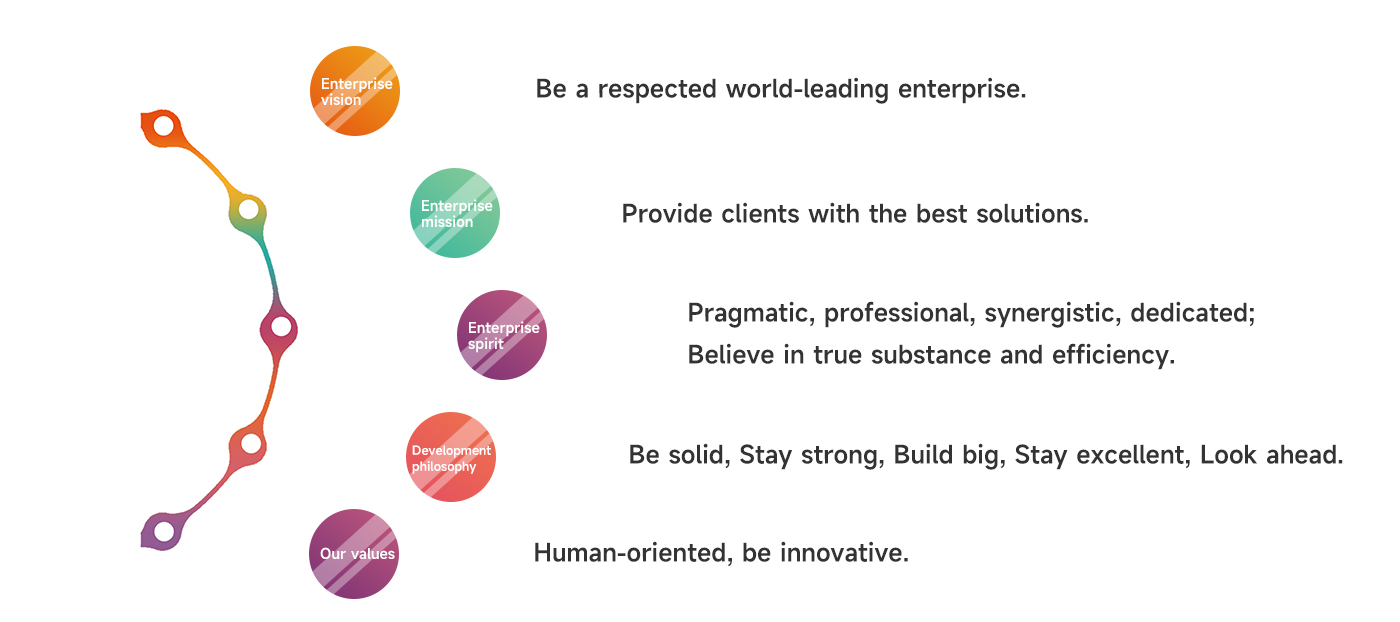 Enterprise vision

Be a respected world-leading enterprise.

Enterprise mission

Provide clients with the best solutions.

Enterprise spirit

Pragmatic, professional, synergistic, dedicated;
Believe in true substance and efficiency.

Development philosophy

Be solid, Stay strong, Build big, Stay excellent, Look ahead.

Our values

Human-oriented, be innovative.